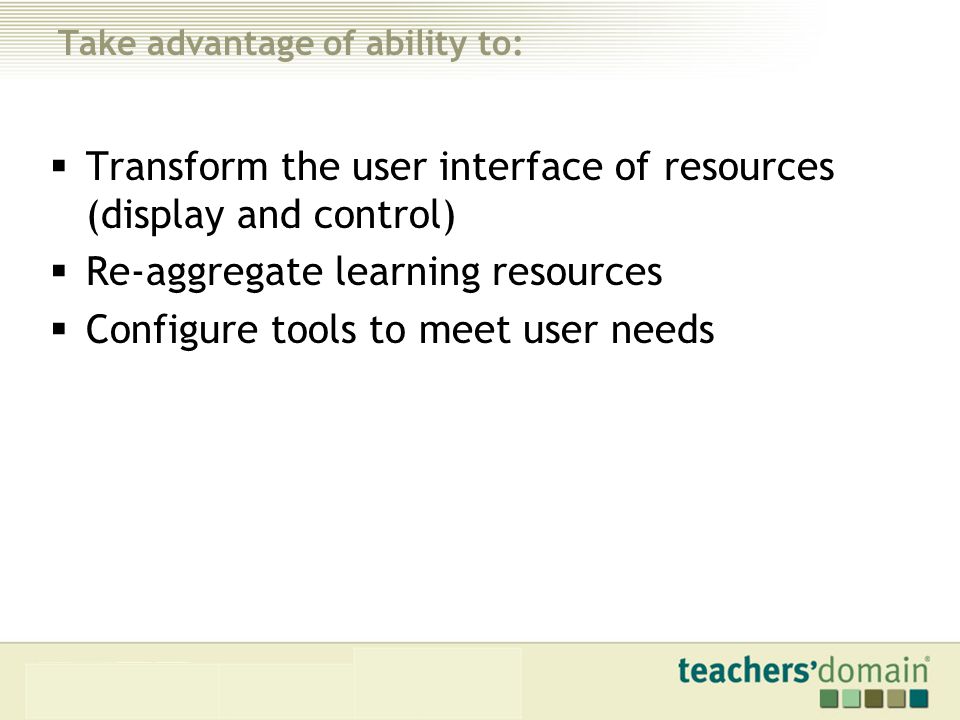 Take advantage of ability to:

▪ Transform the user interface of resources (display and control)
▪ Re-aggregate learning resources
▪ Configure tools to meet user needs

teachers'domain®